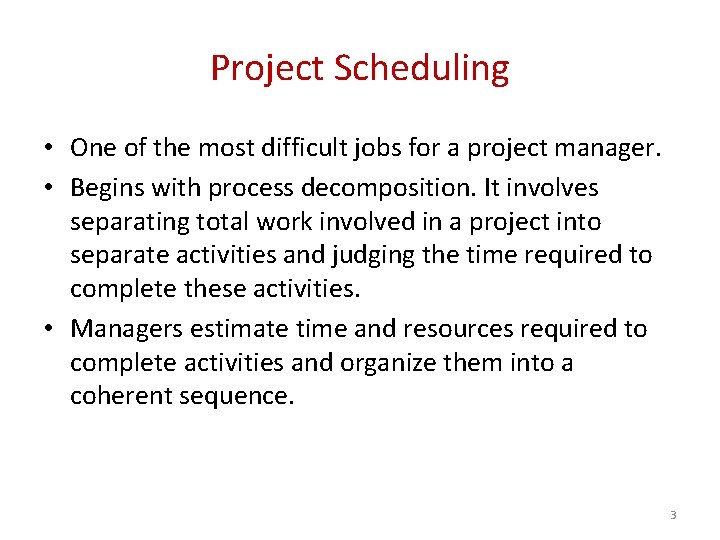 Project Scheduling

• One of the most difficult jobs for a project manager.

• Begins with process decomposition. It involves separating total work involved in a project into separate activities and judging the time required to complete these activities.

• Managers estimate time and resources required to complete activities and organize them into a coherent sequence.

3